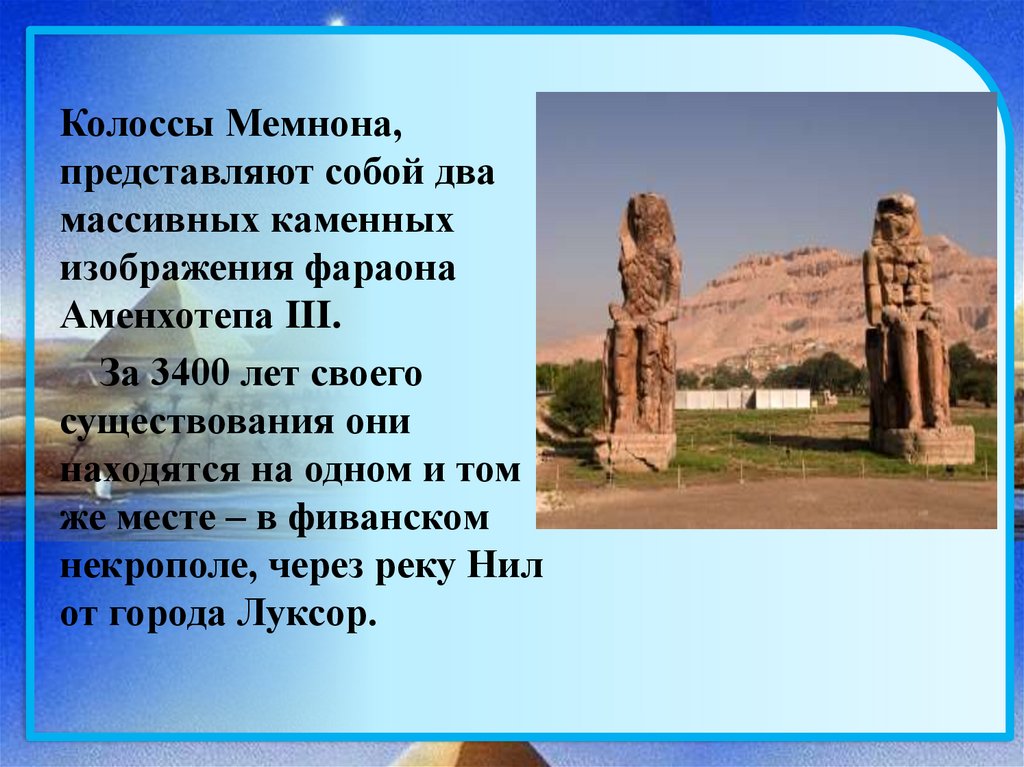 Колоссы Мемнона, представляют собой два массивных каменных изображения фараона Аменхотепа III.

За 3400 лет своего существования они находятся на одном и том же месте – в фиванском некрополе, через реку Нил от города Луксор.